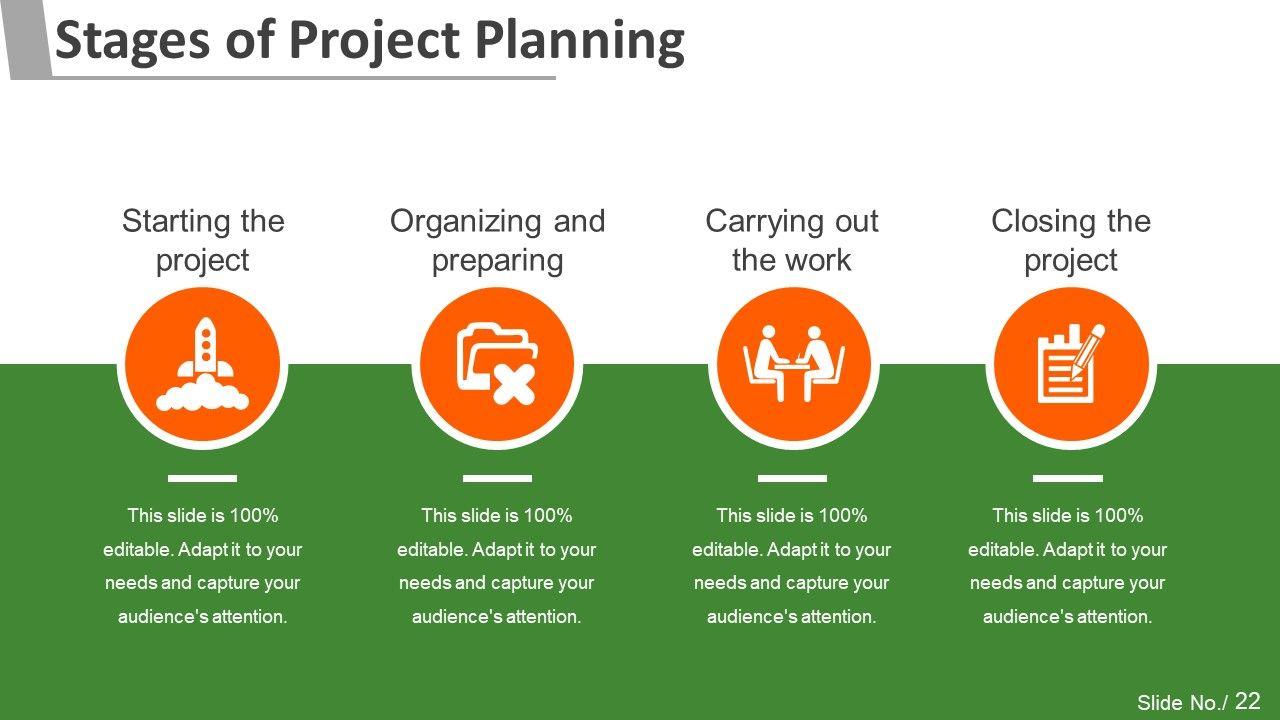 Stages of Project Planning

Starting the project

This slide is 100% editable. Adapt it to your needs and capture your audience's attention.

Organizing and preparing

This slide is 100% editable. Adapt it to your needs and capture your audience's attention.

Carrying out the work

This slide is 100% editable. Adapt it to your needs and capture your audience's attention.

Closing the project

This slide is 100% editable. Adapt it to your needs and capture your audience's attention.

Slide No./ 22